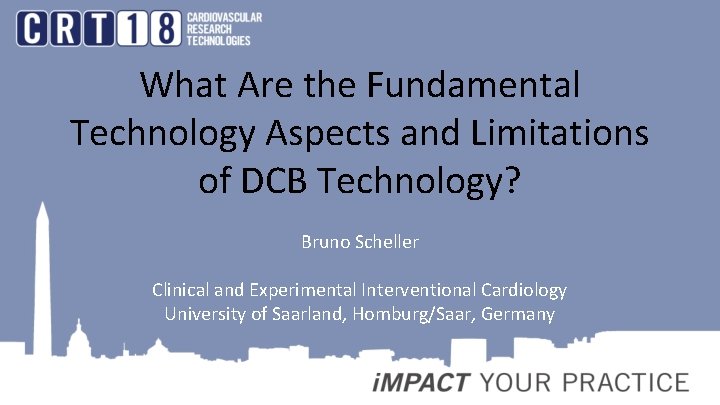 CRT18 CARDIOVASCULAR RESEARCH TECHNOLOGIES

What Are the Fundamental Technology Aspects and Limitations of DCB Technology?

Bruno Scheller

Clinical and Experimental Interventional Cardiology
University of Saarland, Homburg/Saar, Germany

iMPACT YOUR PRACTICE